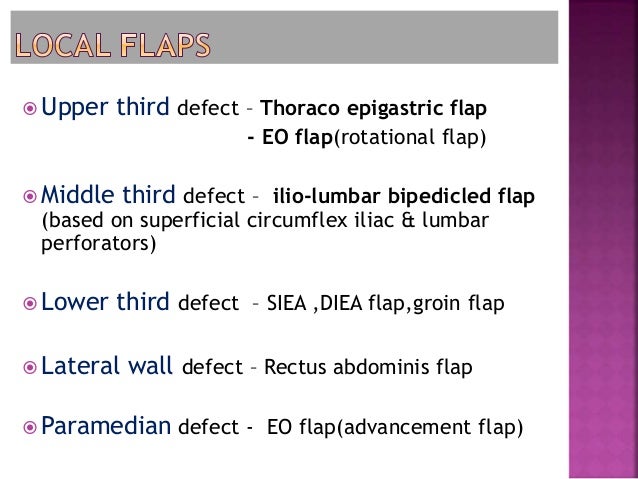 LOCAL FLAPS

Upper third defect – Thoraco epigastric flap
- EO flap(rotational flap)

Middle third defect – ilio-lumbar bipedicled flap (based on superficial circumflex iliac & lumbar perforators)

Lower third defect – SIEA ,DIEA flap,groin flap

Lateral wall defect – Rectus abdominis flap

Paramedian defect - EO flap(advancement flap)